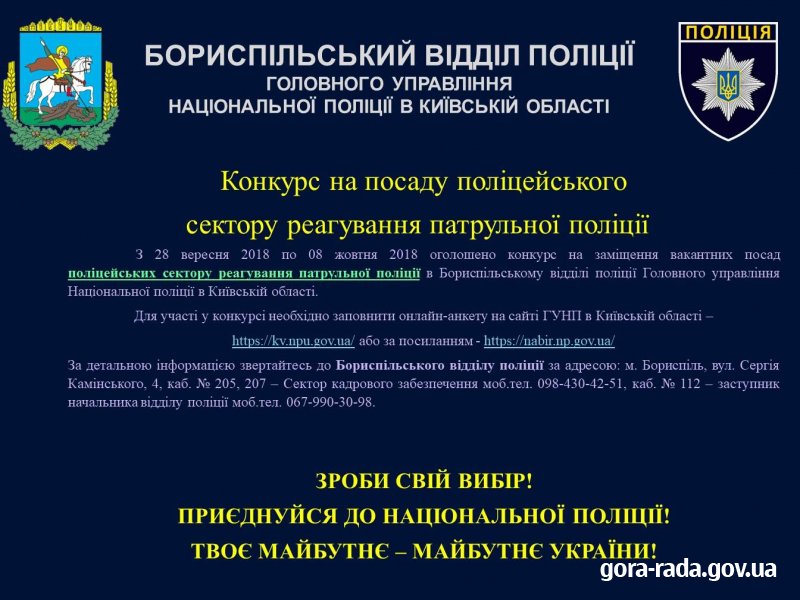 БОРИСПІЛЬСЬКИЙ ВІДДІЛ ПОЛІЦІЇ
ГОЛОВНОГО УПРАВЛІННЯ
НАЦІОНАЛЬНОЇ ПОЛІЦІЇ В КИЇВСЬКІЙ ОБЛАСТІ

ПОЛІЦІЯ

Конкурс на посаду поліцейського
сектору реагування патрульної поліції

З 28 вересня 2018 по 08 жовтня 2018 оголошено конкурс на заміщення вакантних посад поліцейських сектору реагування патрульної поліції в Бориспільському відділі поліції Головного управління Національної поліції в Київській області.

Для участі у конкурсі необхідно заповнити онлайн-анкету на сайті ГУНП в Київській області –

https://kv.npu.gov.ua/ або за посиланням - https://nabir.np.gov.ua/

За детальною інформацією звертайтесь до Бориспільського відділу поліції за адресою: м. Бориспіль, вул. Сергія Камінського, 4, каб. № 205, 207 – Сектор кадрового забезпечення моб.тел. 098-430-42-51, каб. № 112 – заступник начальника відділу поліції моб.тел. 067-990-30-98.

ЗРОБИ СВІЙ ВИБІР!
ПРИЄДНУЙСЯ ДО НАЦІОНАЛЬНОЇ ПОЛІЦІЇ!
ТВОЄ МАЙБУТНЄ – МАЙБУТНЄ УКРАЇНИ!

gora-rada.gov.ua